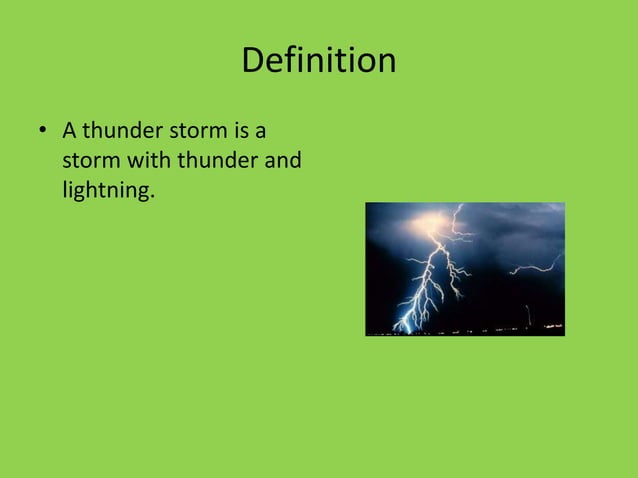 Definition

• A thunder storm is a storm with thunder and lightning.